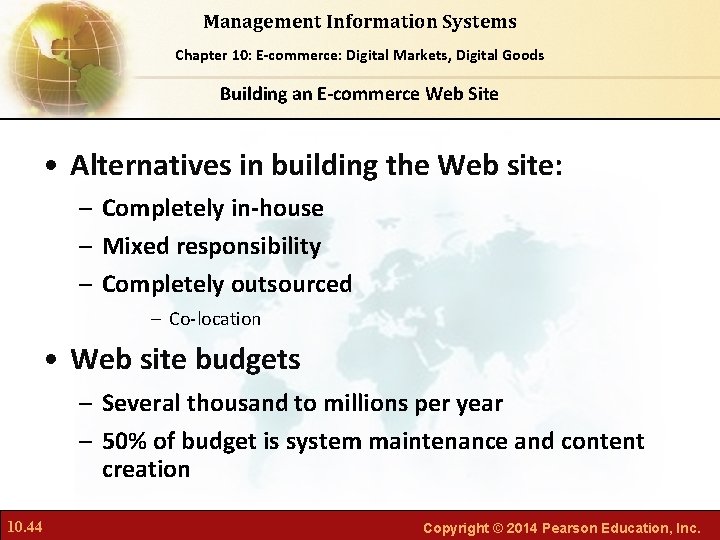 Management Information Systems

Chapter 10: E-commerce: Digital Markets, Digital Goods

Building an E-commerce Web Site

• Alternatives in building the Web site:
– Completely in-house
– Mixed responsibility
– Completely outsourced
– Co-location

• Web site budgets
– Several thousand to millions per year
– 50% of budget is system maintenance and content creation

10.44

Copyright © 2014 Pearson Education, Inc.